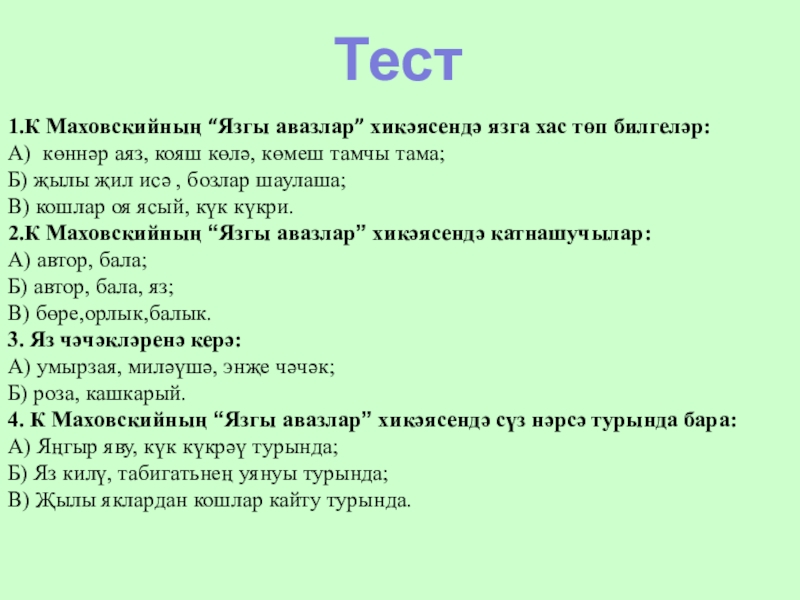 Тест

1.К Маховскийның “Язгы авазлар” хикәясендә язга хас төп билгеләр:
А) көннәр аяз, кояш көлә, көмеш тамчы тама;
Б) җылы җил исә , бозлар шаулаша;
В) кошлар оя ясый, күк күкри.
2.К Маховскийның “Язгы авазлар” хикәясендә катнашучылар:
А) автор, бала;
Б) автор, бала, яз;
В) бөре,орлык,балык.
3. Яз чәчәкләренә керә:
А) умырзая, миләүшә, энҗе чәчәк;
Б) роза, кашкарый.
4. К Маховскийның “Язгы авазлар” хикәясендә сүз нәрсә турында бара:
А) Яңгыр яву, күк күкрәү турында;
Б) Яз килү, табигатьнең уянуы турында;
В) Җылы яклардан кошлар кайту турында.